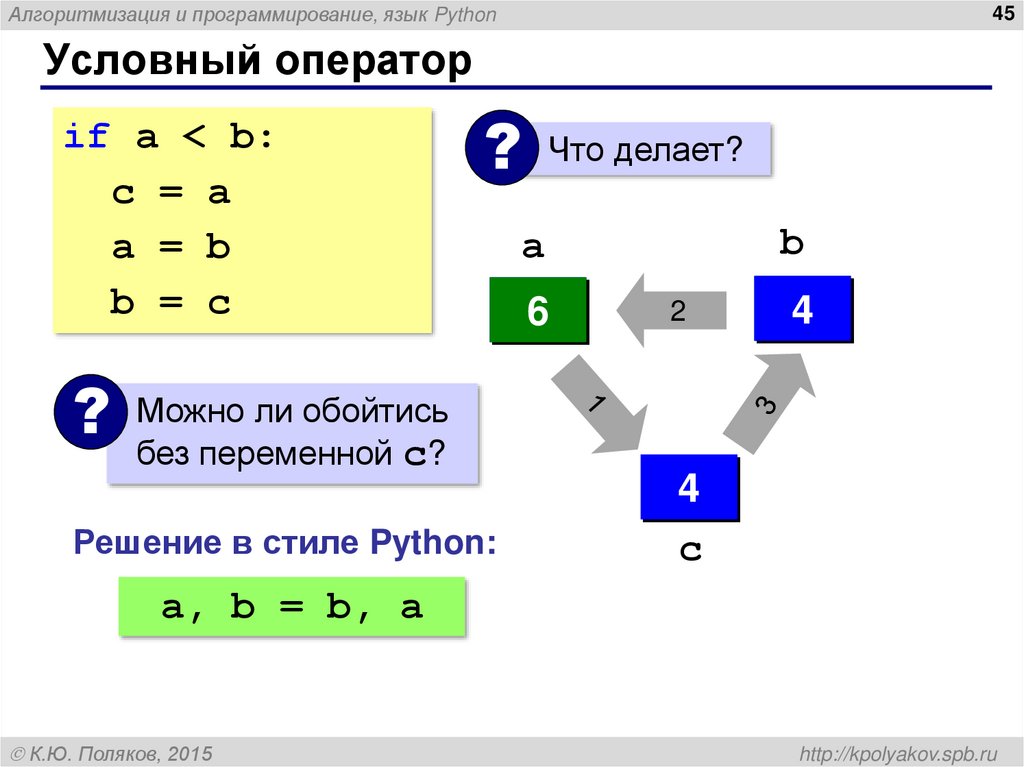 Алгоритмизация и программирование, язык Python

45

Условный оператор

if a < b:
c = a
a = b
b = c

? Что делает?

a

b

6

2

4

1

3

4

c

? Можно ли обойтись без переменной c?

Решение в стиле Python:

a, b = b, a

© К.Ю. Поляков, 2015

http://kpolyakov.spb.ru